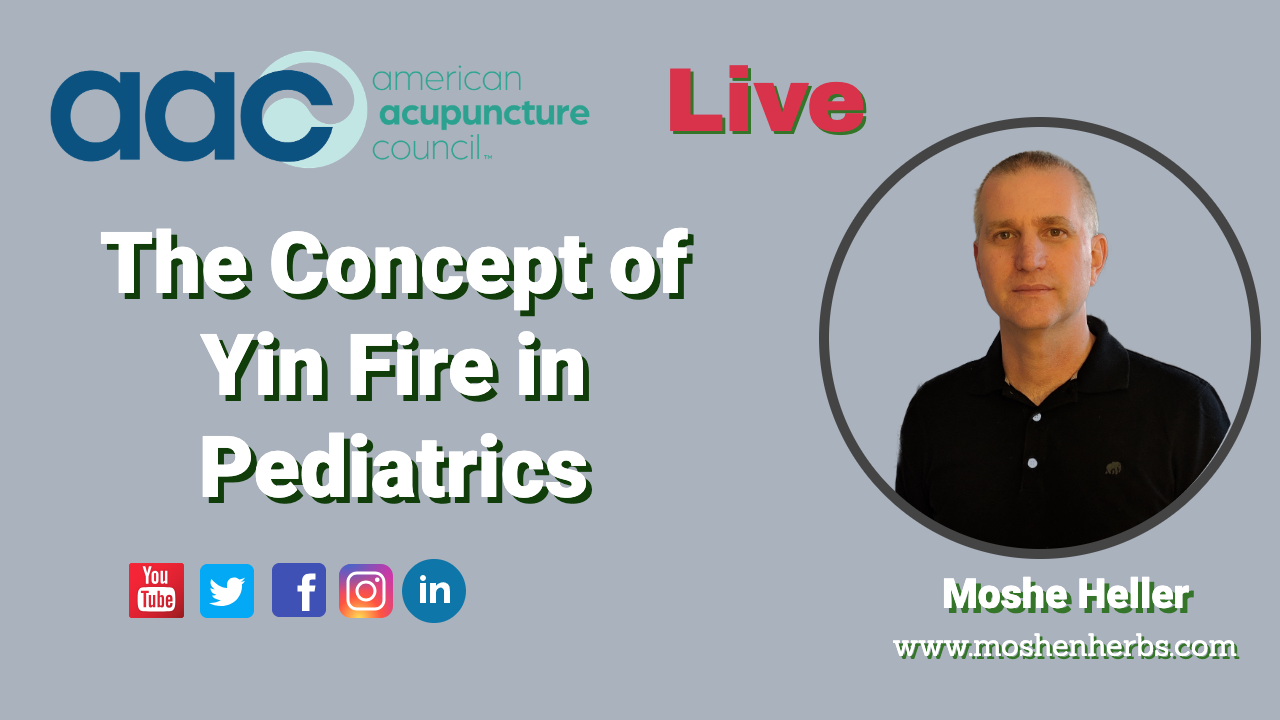 aac american acupuncture council™

Live

The Concept of Yin Fire in Pediatrics

You Tube f in

Moshe Heller
www.moshenherbs.com